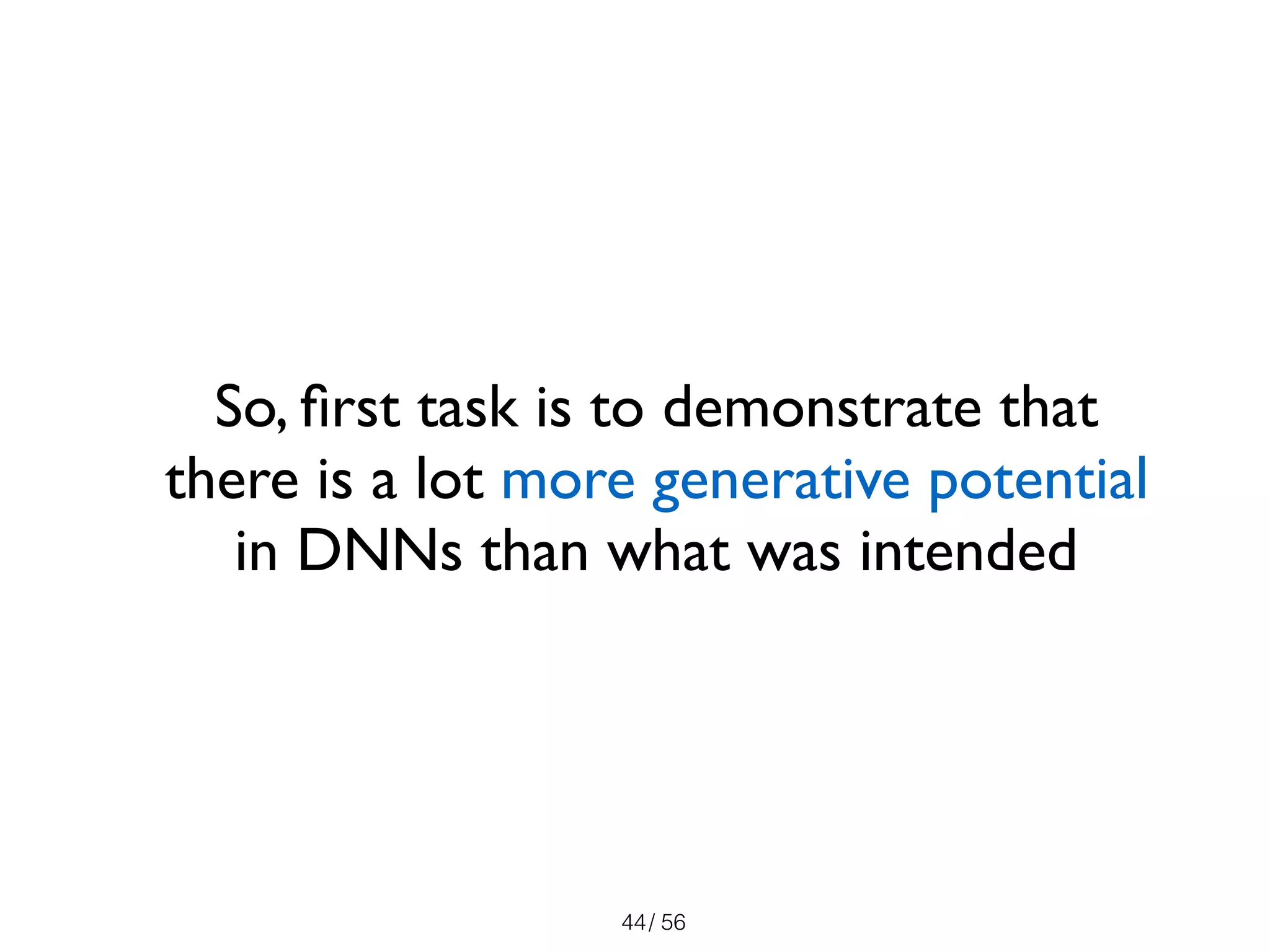 So, first task is to demonstrate that there is a lot more generative potential in DNNs than what was intended

44/ 56